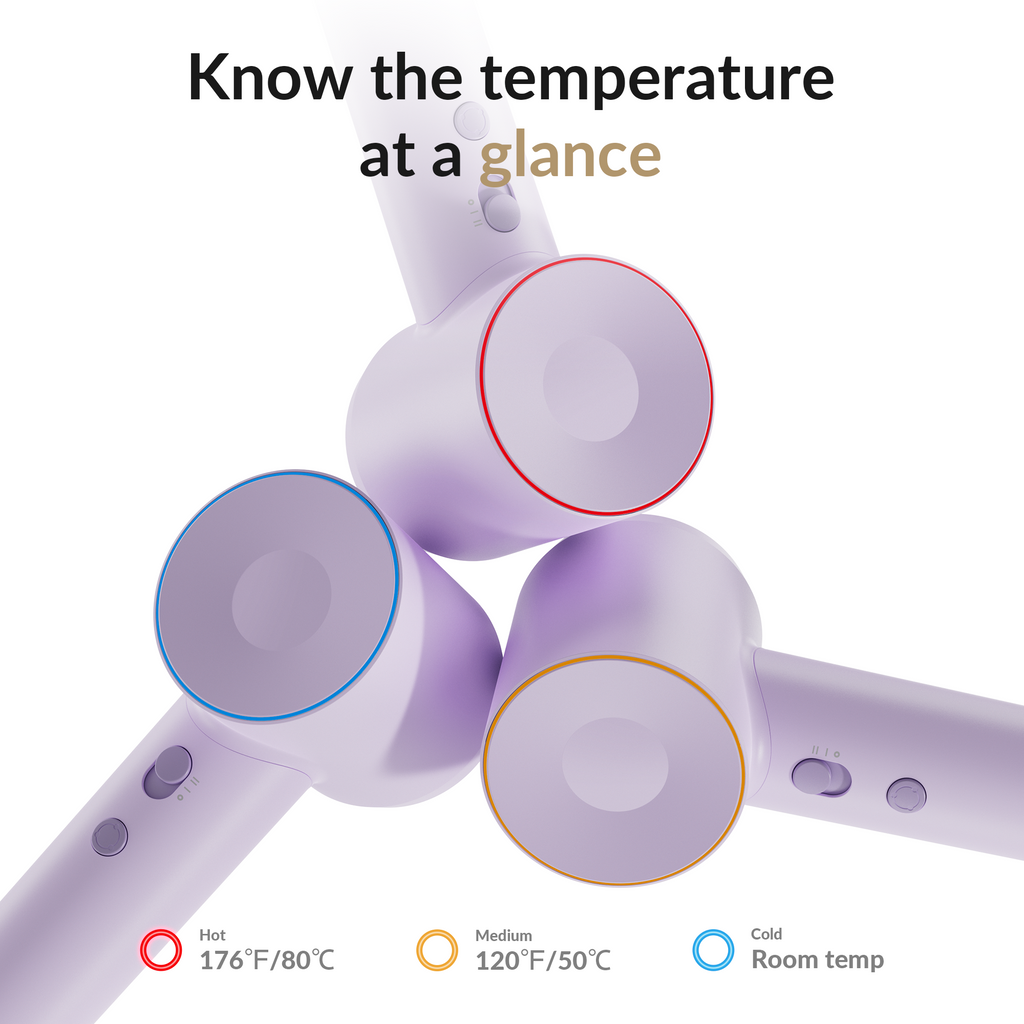 Know the temperature at a glance

Hot
176°F/80°C

Medium
120°F/50°C

Cold
Room temp